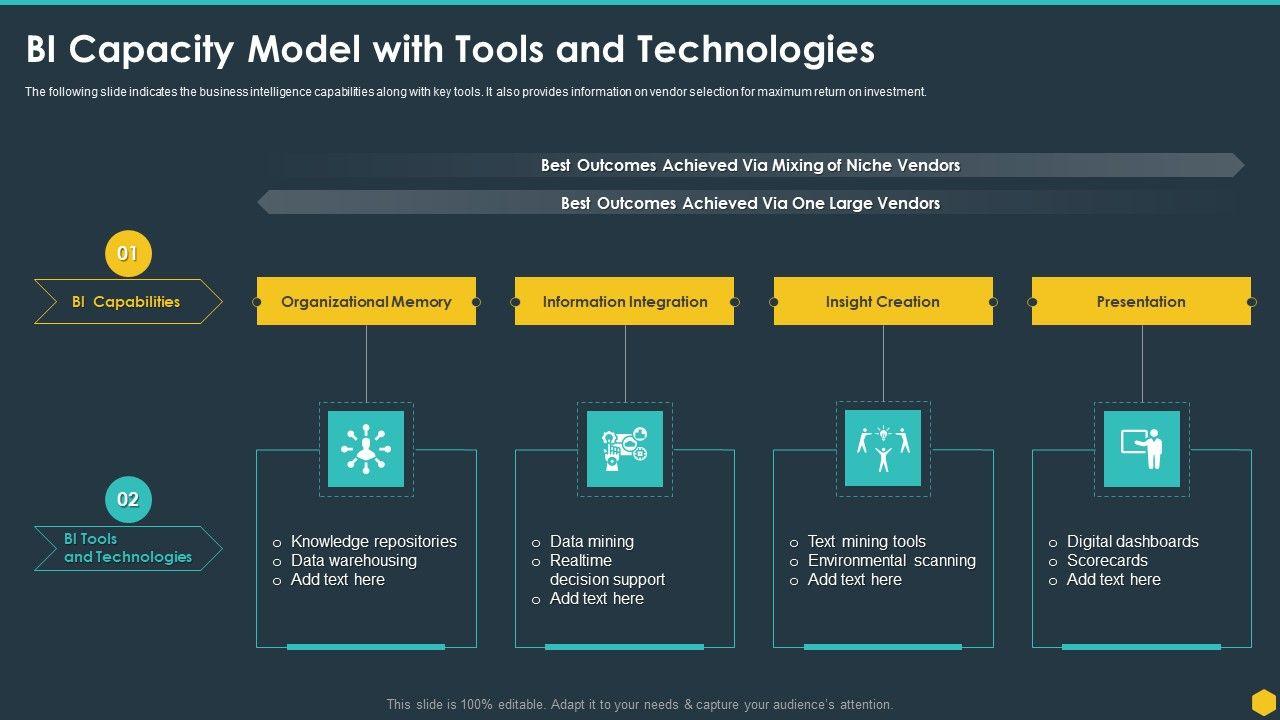 BI Capacity Model with Tools and Technologies

The following slide indicates the business intelligence capabilities along with key tools. It also provides information on vendor selection for maximum return on investment.

Best Outcomes Achieved Via Mixing of Niche Vendors

Best Outcomes Achieved Via One Large Vendors

01

BI Capabilities

Organizational Memory

Information Integration

Insight Creation

Presentation

02

BI Tools and Technologies

o Knowledge repositories
o Data warehousing
o Add text here

o Data mining
o Realtime decision support
o Add text here

o Text mining tools
o Environmental scanning
o Add text here

o Digital dashboards
o Scorecards
o Add text here

This slide is 100% editable. Adapt it to your needs & capture your audience's attention.